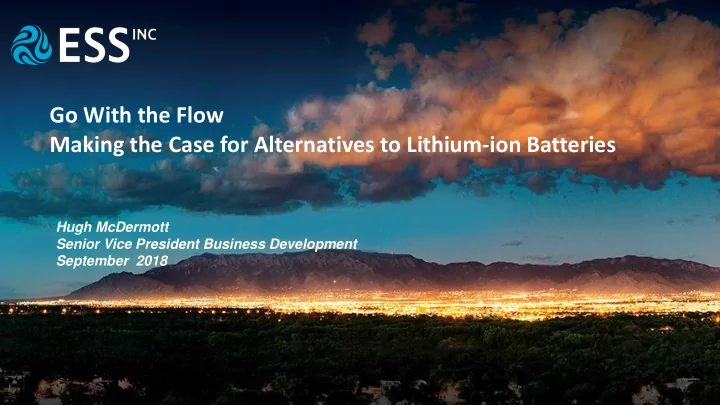 ESS INC

Go With the Flow
Making the Case for Alternatives to Lithium-ion Batteries

Hugh McDermott
Senior Vice President Business Development
September 2018